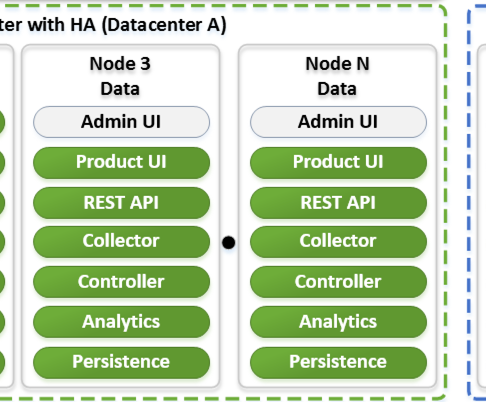 ter with HA (Datacenter A)

Node 3
Data

Admin UI

Product UI

REST API

Collector

Controller

Analytics

Persistence

Node N
Data

Admin UI

Product UI

REST API

Collector

Controller

Analytics

Persistence